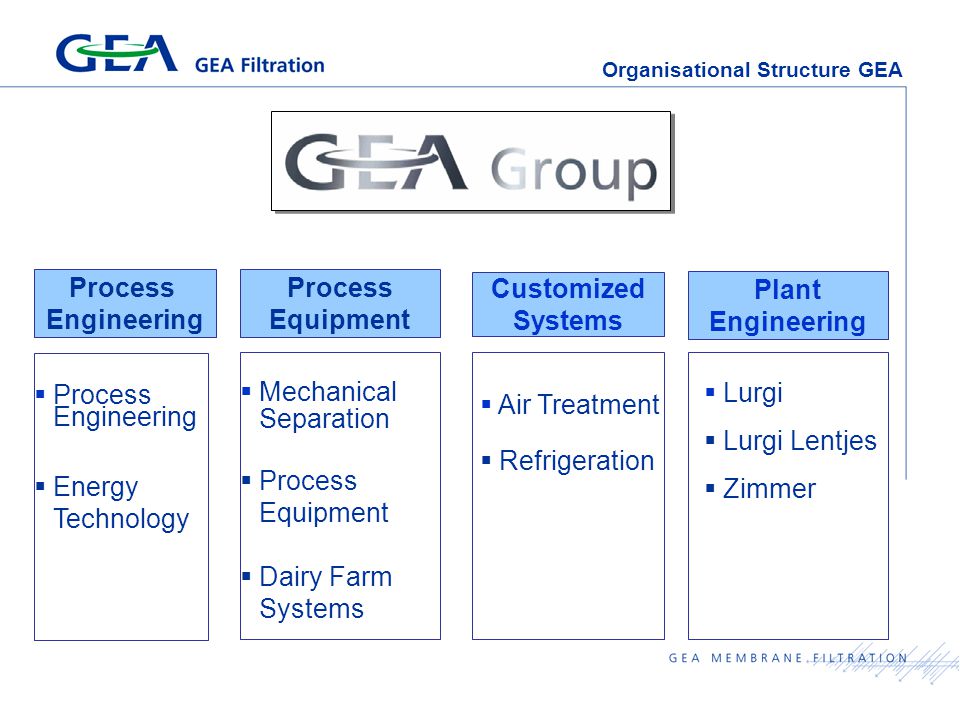 GEA GEA Filtration

Organisational Structure GEA

GEA Group

Process Engineering

▪ Process Engineering

▪ Energy Technology

Process Equipment

▪ Mechanical Separation

▪ Process Equipment

▪ Dairy Farm Systems

Customized Systems

▪ Air Treatment

▪ Refrigeration

Plant Engineering

▪ Lurgi

▪ Lurgi Lentjes

▪ Zimmer

GEA MEMBRANE FILTRATION